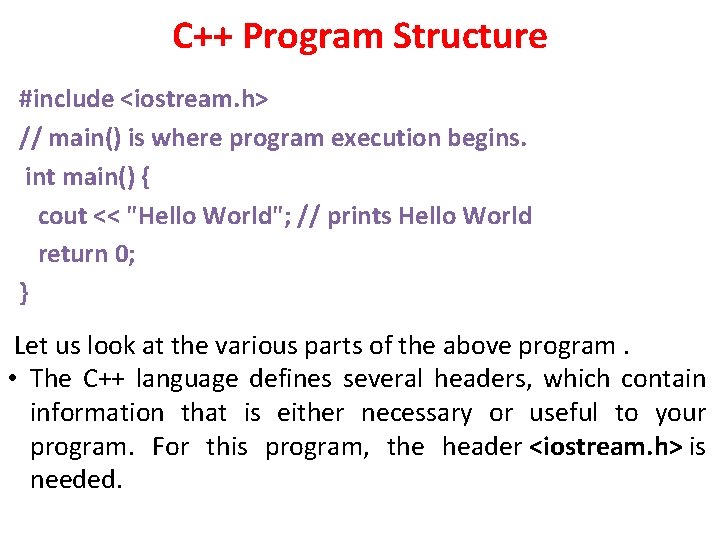 C++ Program Structure

#include <iostream.h>
// main() is where program execution begins.
int main() {
cout << "Hello World"; // prints Hello World
return 0;
}

Let us look at the various parts of the above program .

• The C++ language defines several headers, which contain information that is either necessary or useful to your program. For this program, the header <iostream.h> is needed.